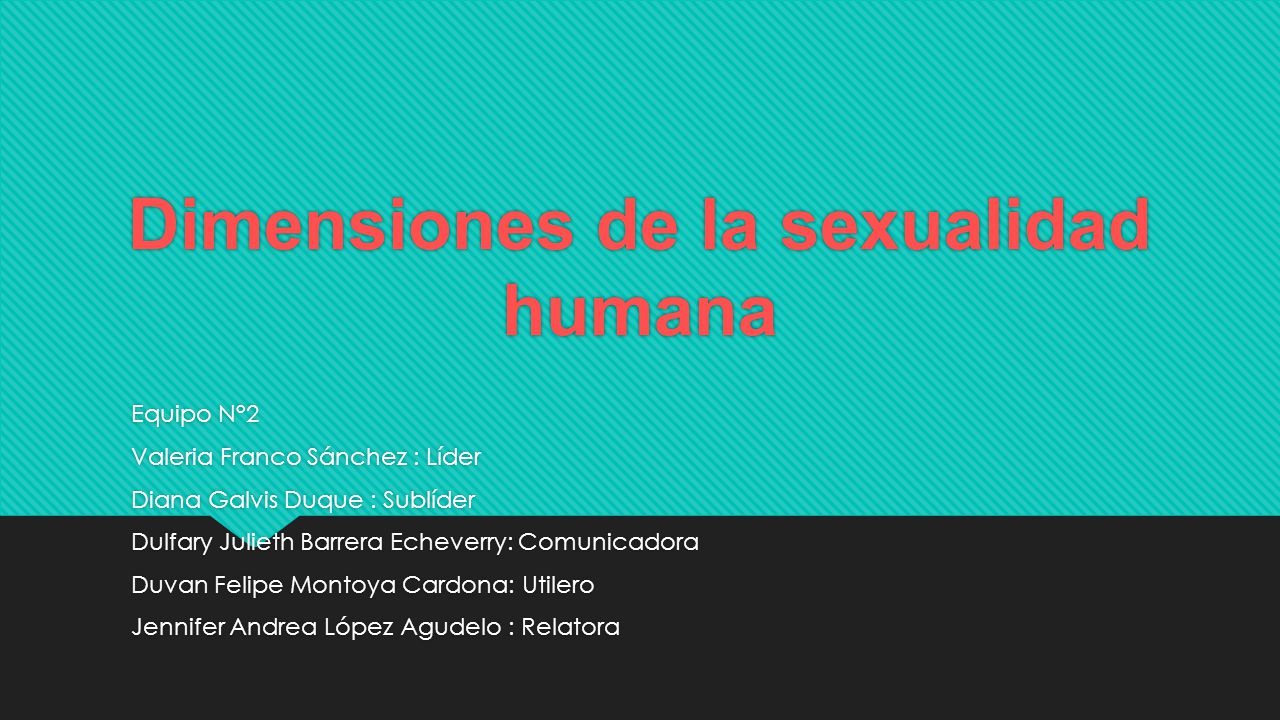 Dimensiones de la sexualidad humana

Equipo N°2
Valeria Franco Sánchez : Líder
Diana Galvis Duque : Sublíder
Dulfary Julieth Barrera Echeverry: Comunicadora
Duvan Felipe Montoya Cardona: Utilero
Jennifer Andrea López Agudelo : Relatora